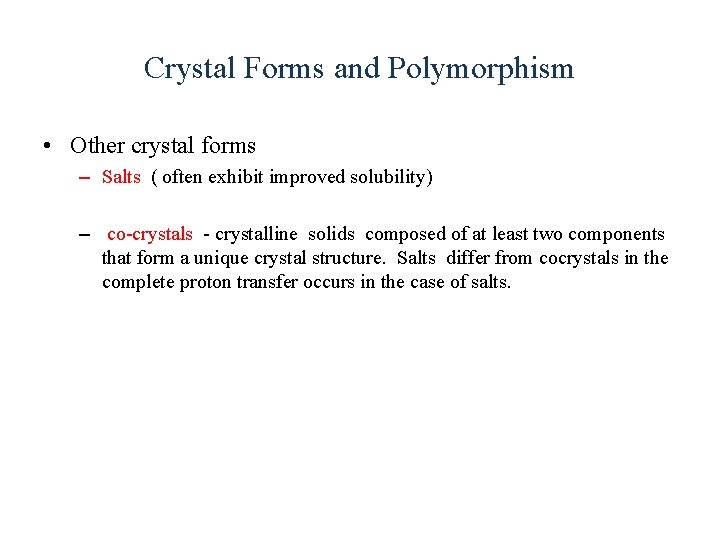 Crystal Forms and Polymorphism

• Other crystal forms

– Salts ( often exhibit improved solubility)

– co-crystals - crystalline solids composed of at least two components that form a unique crystal structure. Salts differ from cocrystals in the complete proton transfer occurs in the case of salts.